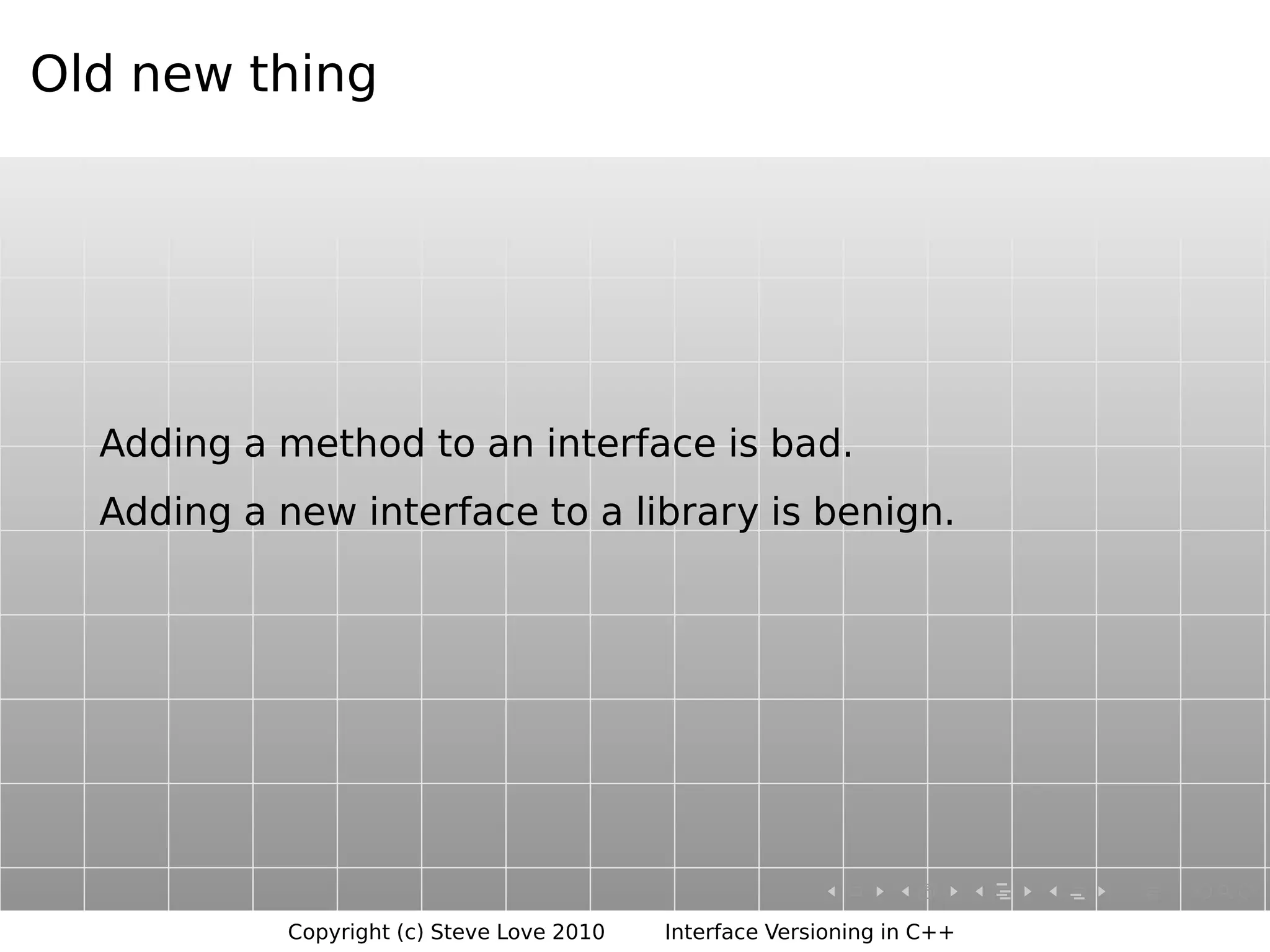 Old new thing

Adding a method to an interface is bad.

Adding a new interface to a library is benign.

Copyright (c) Steve Love 2010 Interface Versioning in C++